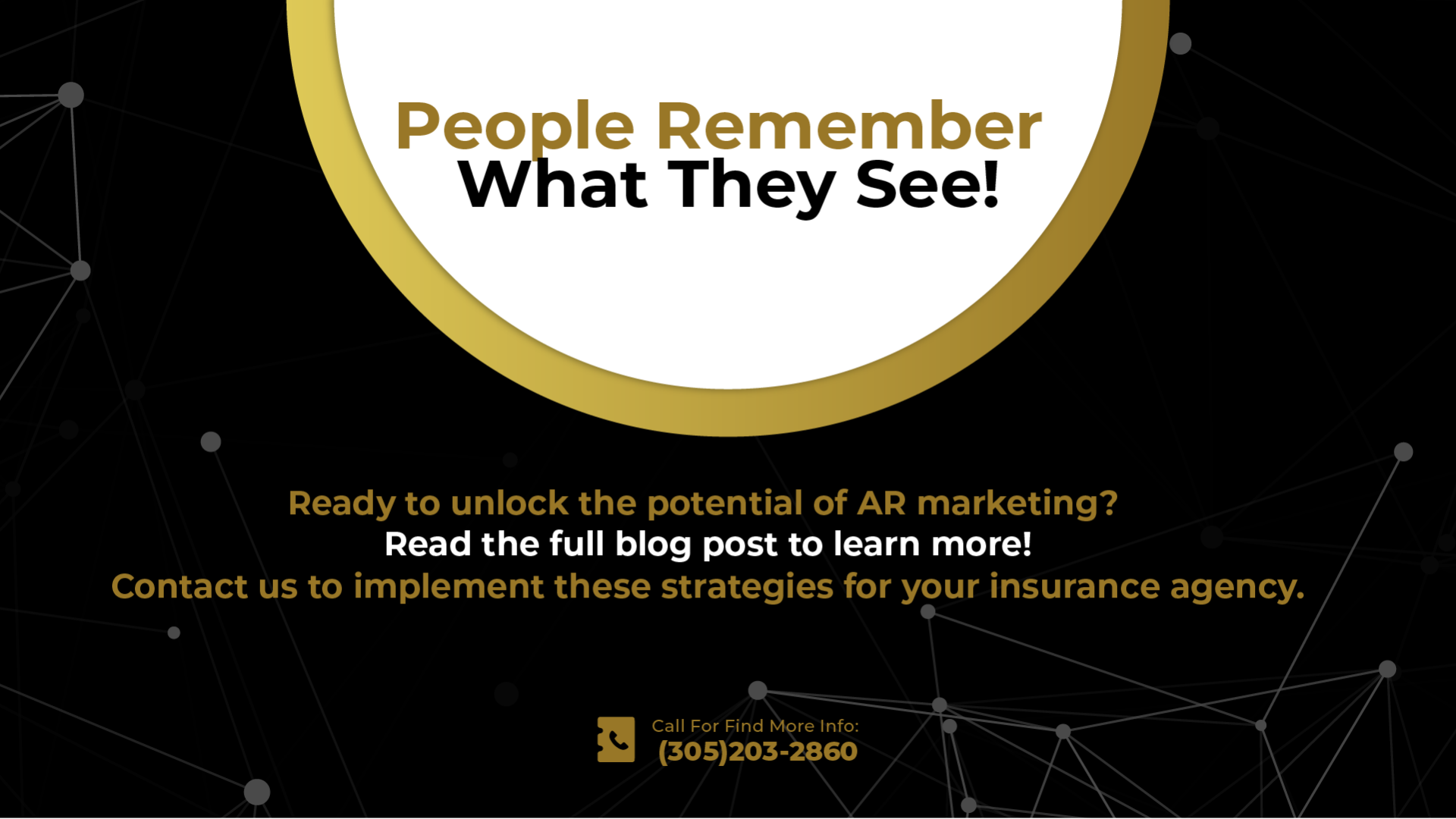 People Remember
What They See!

Ready to unlock the potential of AR marketing?
Read the full blog post to learn more!
Contact us to implement these strategies for your insurance agency.

Call For Find More Info:
(305)203-2860